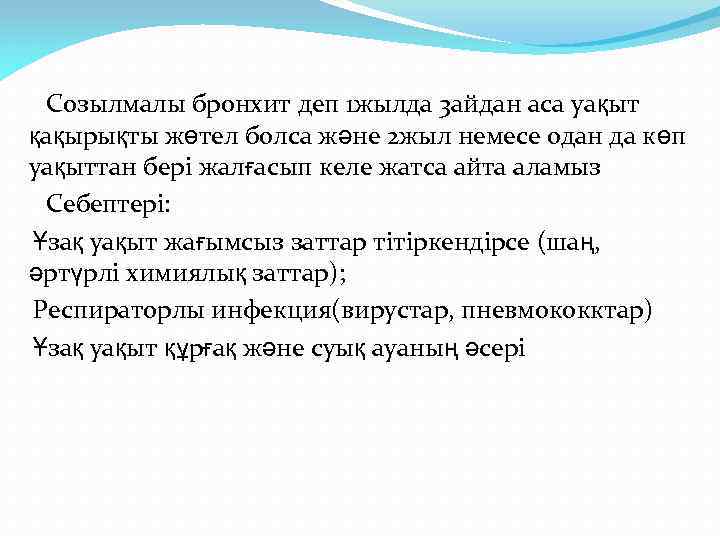 Созылмалы бронхит деп 1жылда 3айдан аса уақыт қақырықты жөтел болса және 2жыл немесе одан да көп уақыттан бері жалғасып келе жатса айта аламыз

Себептері:

Ұзақ уақыт жағымсыз заттар тітіркендірсе (шаң, әртүрлі химиялық заттар);

Респираторлы инфекция(вирустар, пневмококктар)

Ұзақ уақыт құрғақ және суық ауаның әсері